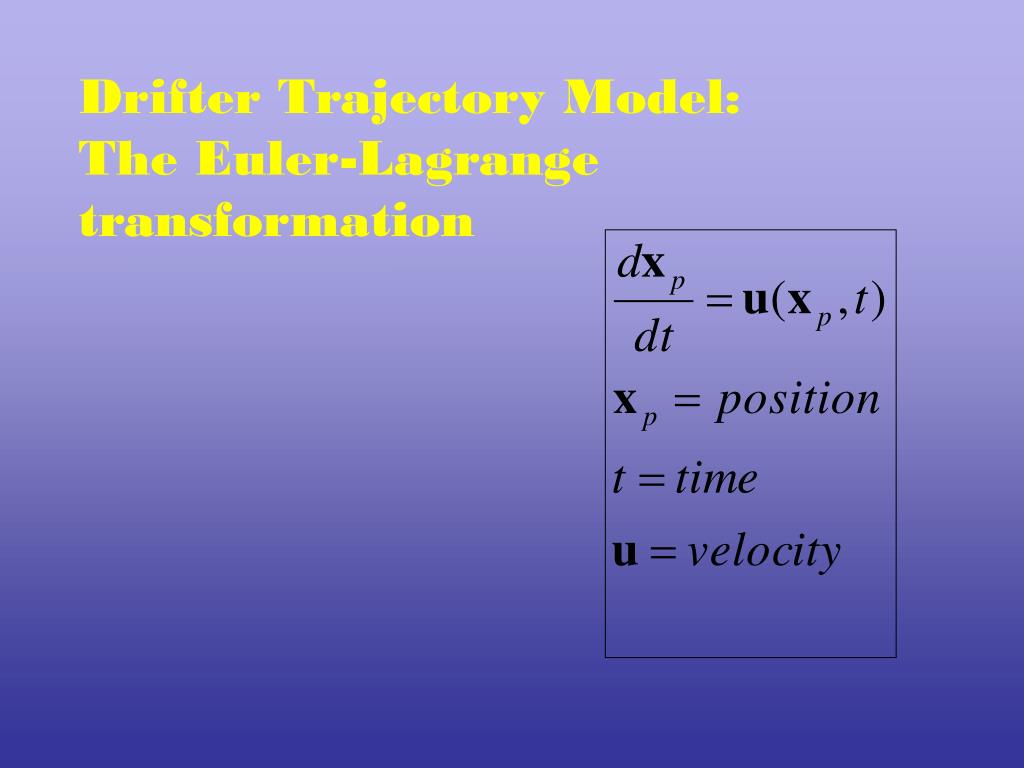 Drifter Trajectory Model: The Euler-Lagrange transformation

$\frac{d\mathbf{x}_p}{dt} = \mathbf{u}(\mathbf{x}_p, t)$

$\mathbf{x}_p = position$

$t = time$

$\mathbf{u} = velocity$